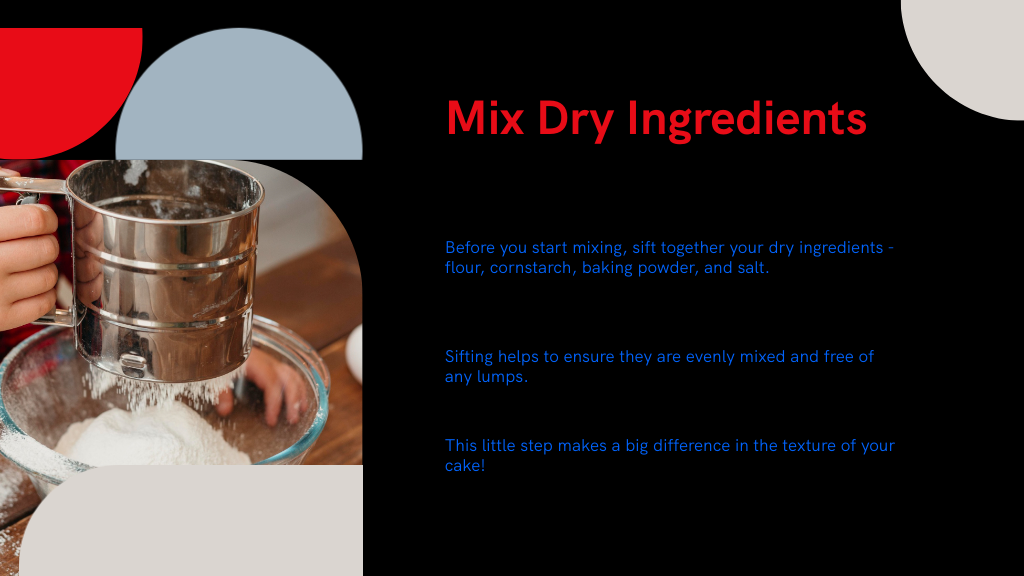 Mix Dry Ingredients

Before you start mixing, sift together your dry ingredients - flour, cornstarch, baking powder, and salt.

Sifting helps to ensure they are evenly mixed and free of any lumps.

This little step makes a big difference in the texture of your cake!